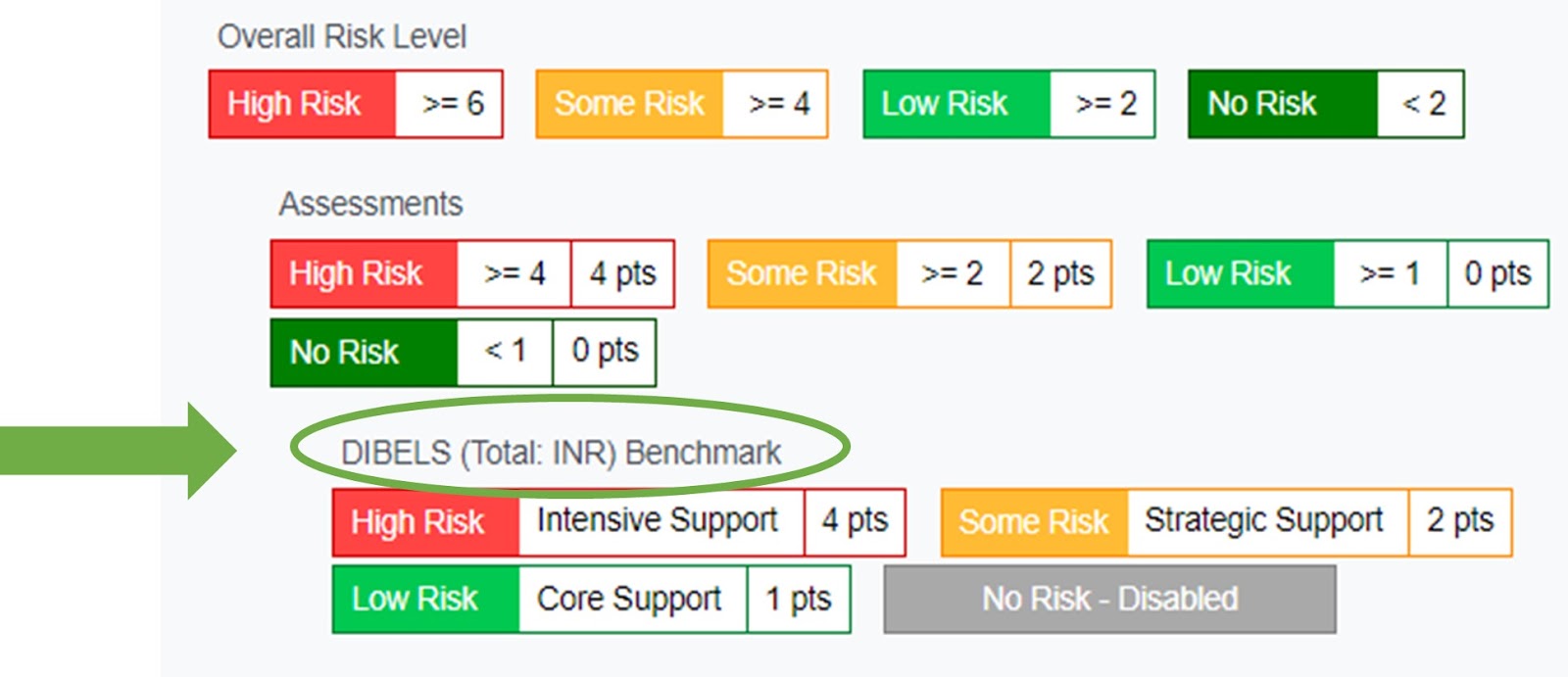 Overall Risk Level

High Risk >= 6 Some Risk >= 4 Low Risk >= 2 No Risk < 2

Assessments

High Risk >= 4 4 pts Some Risk >= 2 2 pts Low Risk >= 1 0 pts
No Risk < 1 0 pts

DIBELS (Total: INR) Benchmark

High Risk Intensive Support 4 pts Some Risk Strategic Support 2 pts
Low Risk Core Support 1 pts No Risk - Disabled